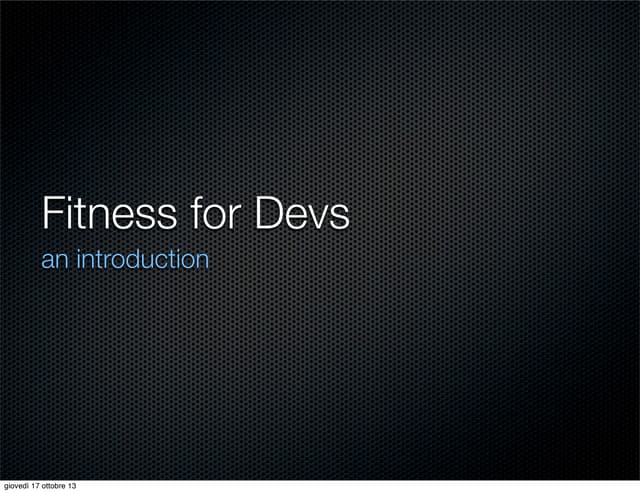 Fitness for Devs

an introduction

giovedì 17 ottobre 13